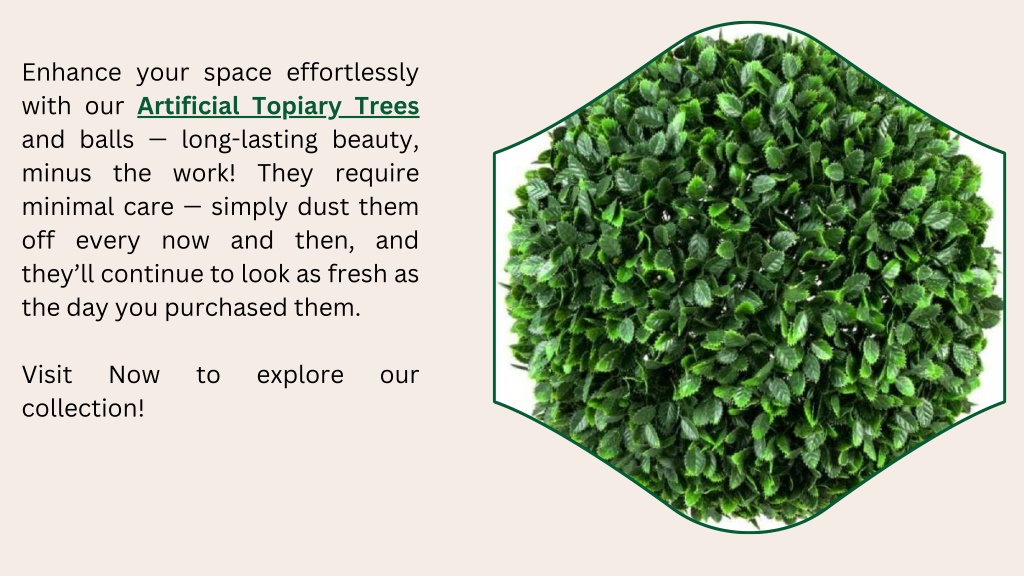 Enhance your space effortlessly with our Artificial Topiary Trees and balls — long-lasting beauty, minus the work! They require minimal care — simply dust them off every now and then, and they'll continue to look as fresh as the day you purchased them.

Visit Now to explore our collection!